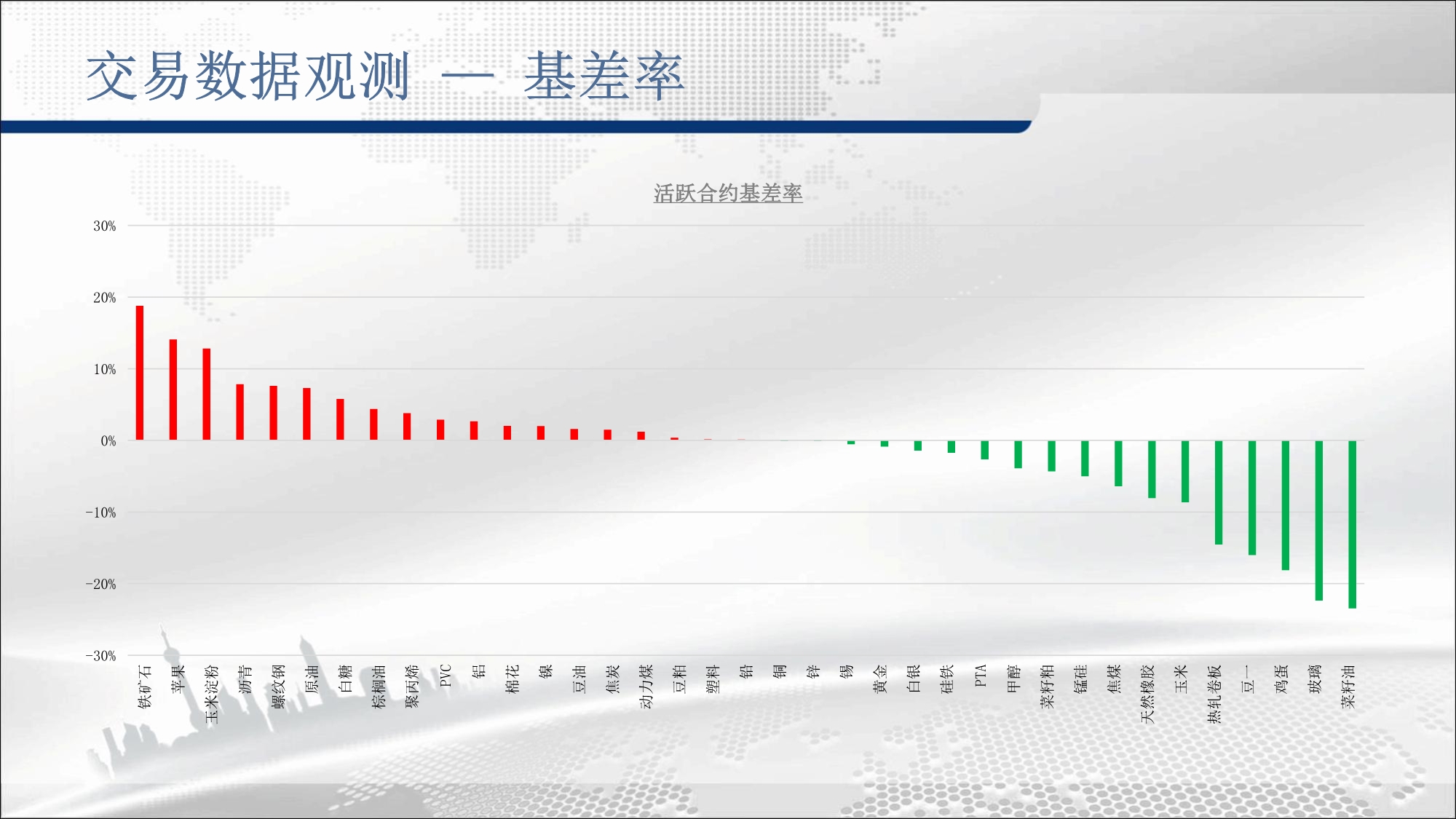 交易数据观测 — 基差率

活跃合约基差率

30%
20%
10%
0%
-10%
-20%
-30%

铁矿石
苹果
玉米淀粉
沥青
螺纹钢
原油
白糖
棕榈油
聚丙烯
PVC
铝
棉花
镍
豆油
焦炭
动力煤
豆粕
塑料
铅
铜
锌
锡
黄金
白银
硅铁
PTA
甲醇
菜籽粕
锰硅
焦煤
天然橡胶
玉米
热轧卷板
豆一
鸡蛋
玻璃
菜籽油